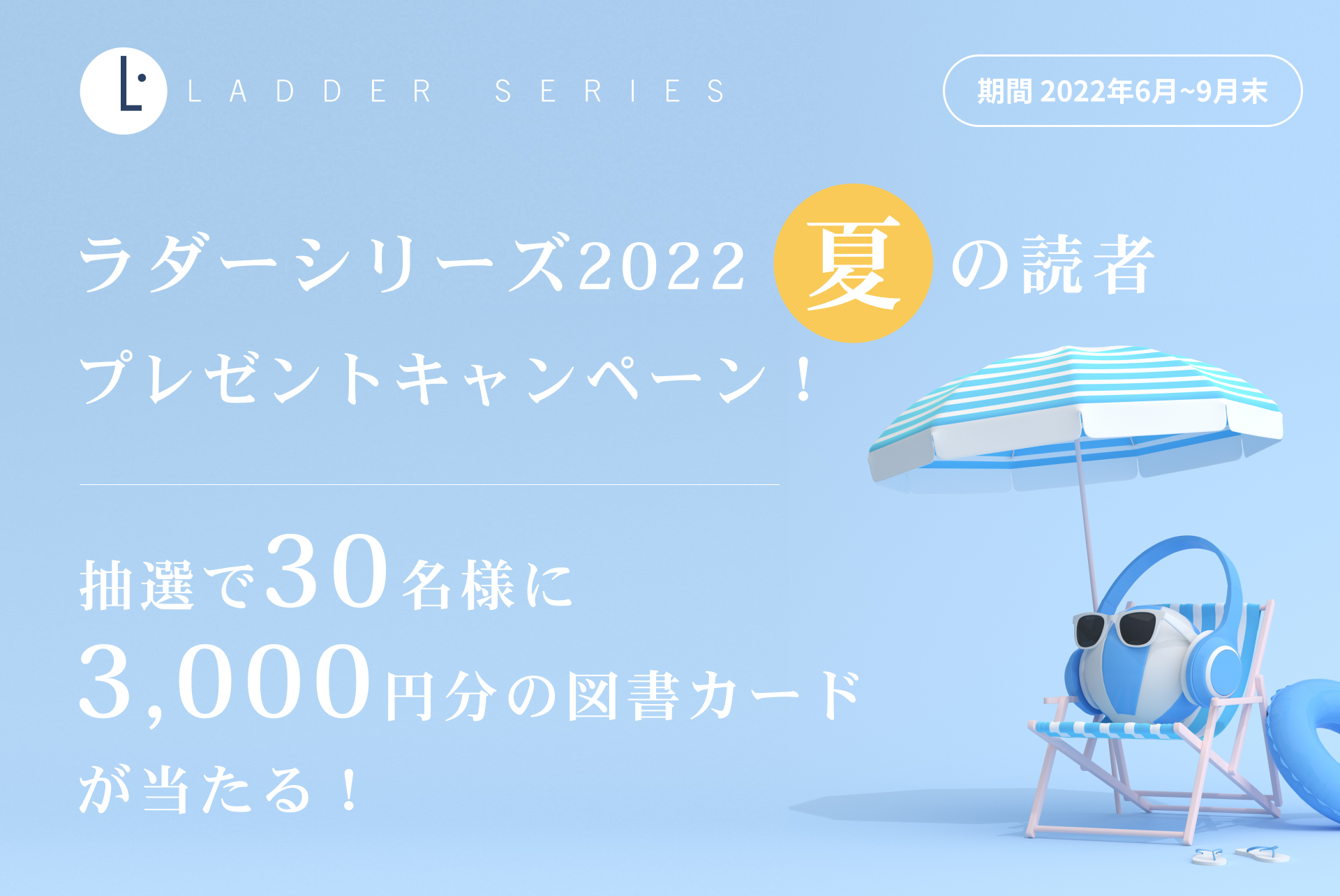 L LADDER SERIES

期間 2022年6月~9月末

ラダーシリーズ2022 夏 の読者
プレゼントキャンペーン！

抽選で30名様に
3,000円分の図書カード
が当たる！